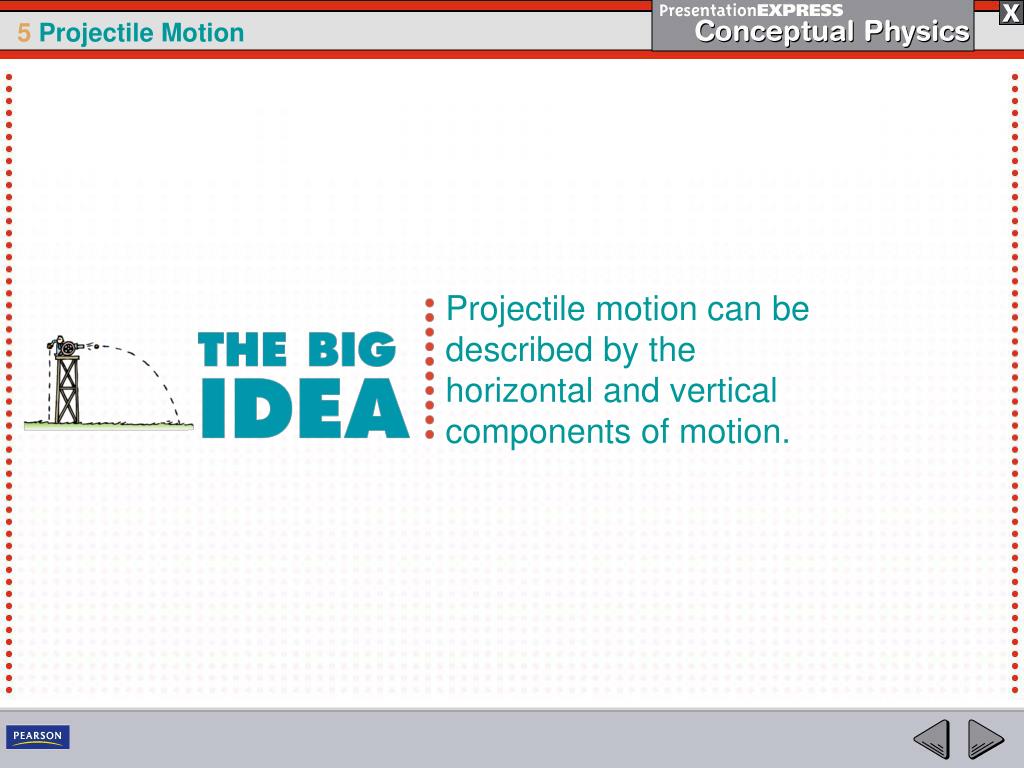 5 Projectile Motion

PresentationEXPRESS
Conceptual Physics

X

THE BIG IDEA

Projectile motion can be described by the horizontal and vertical components of motion.

PEARSON